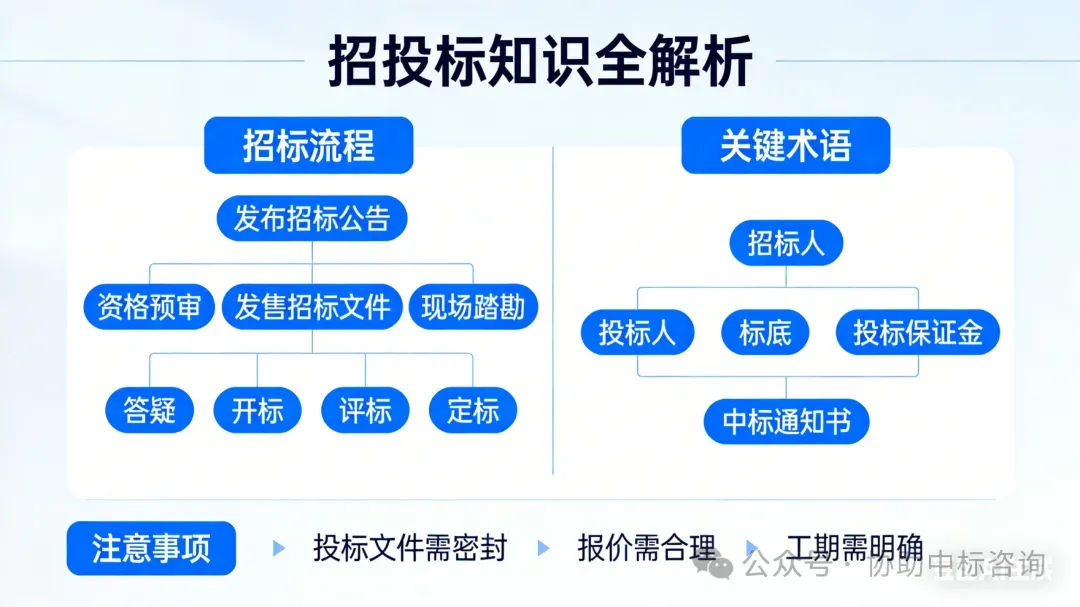 招投标知识全解析

招标流程

发布招标公告

资格预审 发售招标文件 现场踏勘

答疑 开标 评标 定标

关键术语

招标人

投标人 标底 投标保证金

中标通知书

注意事项 投标文件需密封 报价需合理 工期需明确

公众号 · 协助中标咨询